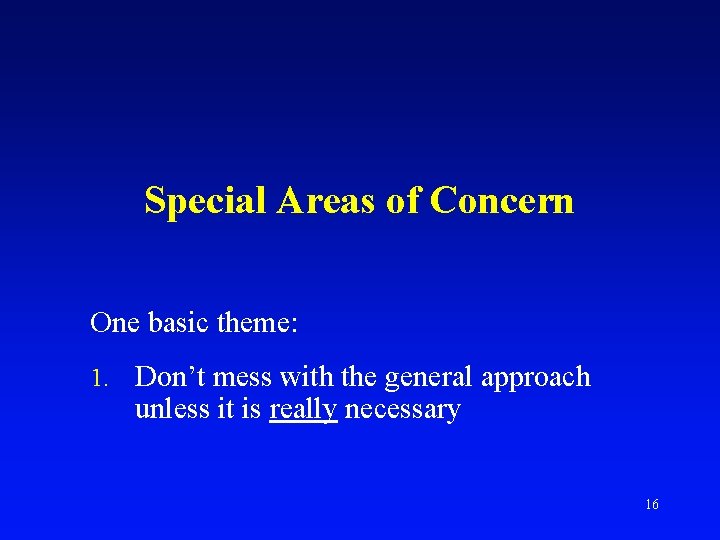 Special Areas of Concern

One basic theme:

1. Don't mess with the general approach unless it is really necessary

16